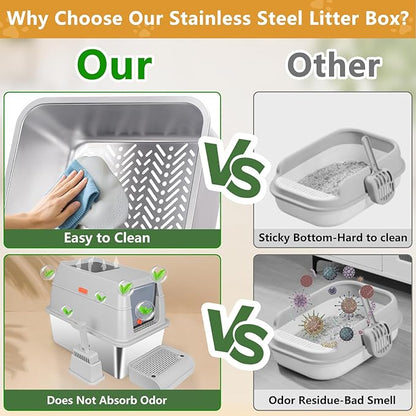 Why Choose Our Stainless Steel Litter Box?

Our

Other

VS

Easy to Clean

Sticky Bottom-Hard to clean

VS

Does Not Absorb Odor

Odor Residue-Bad Smell